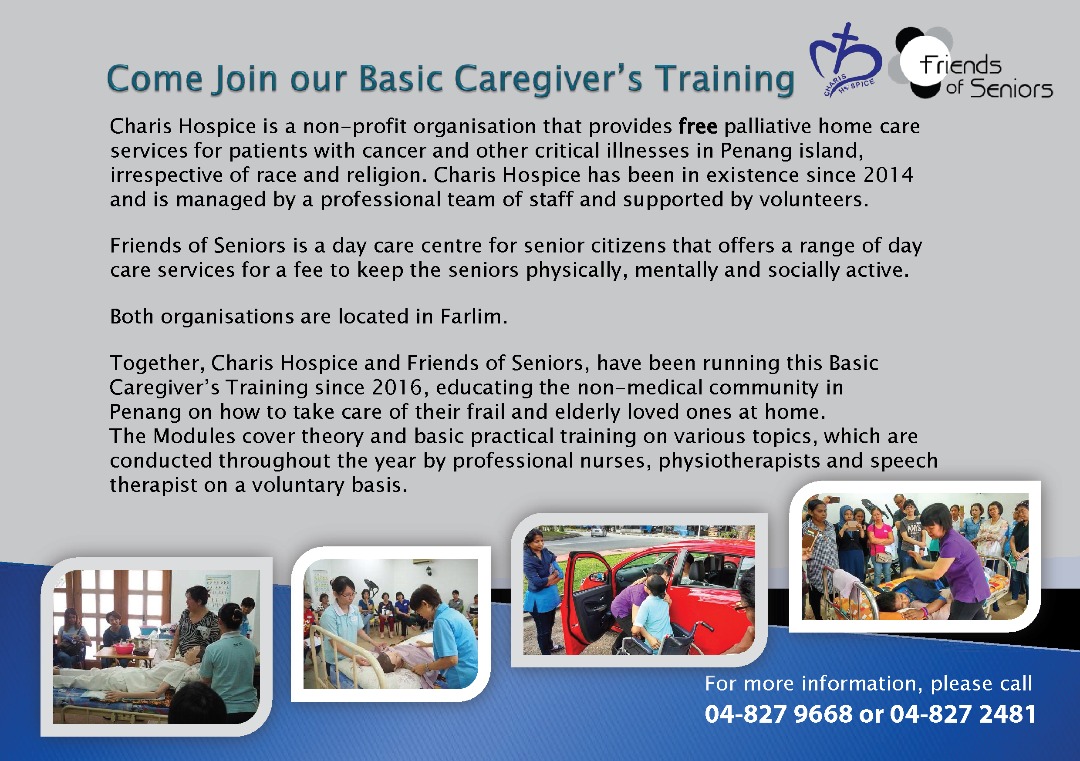 Come Join our Basic Caregiver's Training

CHARIS HOSPICE

Friends of Seniors

Charis Hospice is a non-profit organisation that provides free palliative home care services for patients with cancer and other critical illnesses in Penang island, irrespective of race and religion. Charis Hospice has been in existence since 2014 and is managed by a professional team of staff and supported by volunteers.

Friends of Seniors is a day care centre for senior citizens that offers a range of day care services for a fee to keep the seniors physically, mentally and socially active.

Both organisations are located in Farlim.

Together, Charis Hospice and Friends of Seniors, have been running this Basic Caregiver's Training since 2016, educating the non-medical community in Penang on how to take care of their frail and elderly loved ones at home.
The Modules cover theory and basic practical training on various topics, which are conducted throughout the year by professional nurses, physiotherapists and speech therapist on a voluntary basis.

For more information, please call
04-827 9668 or 04-827 2481